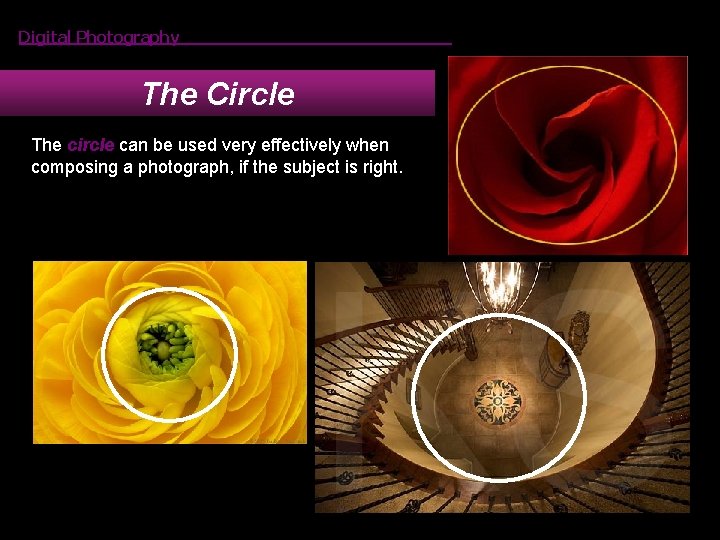 Digital Photography

The Circle

The circle can be used very effectively when composing a photograph, if the subject is right.